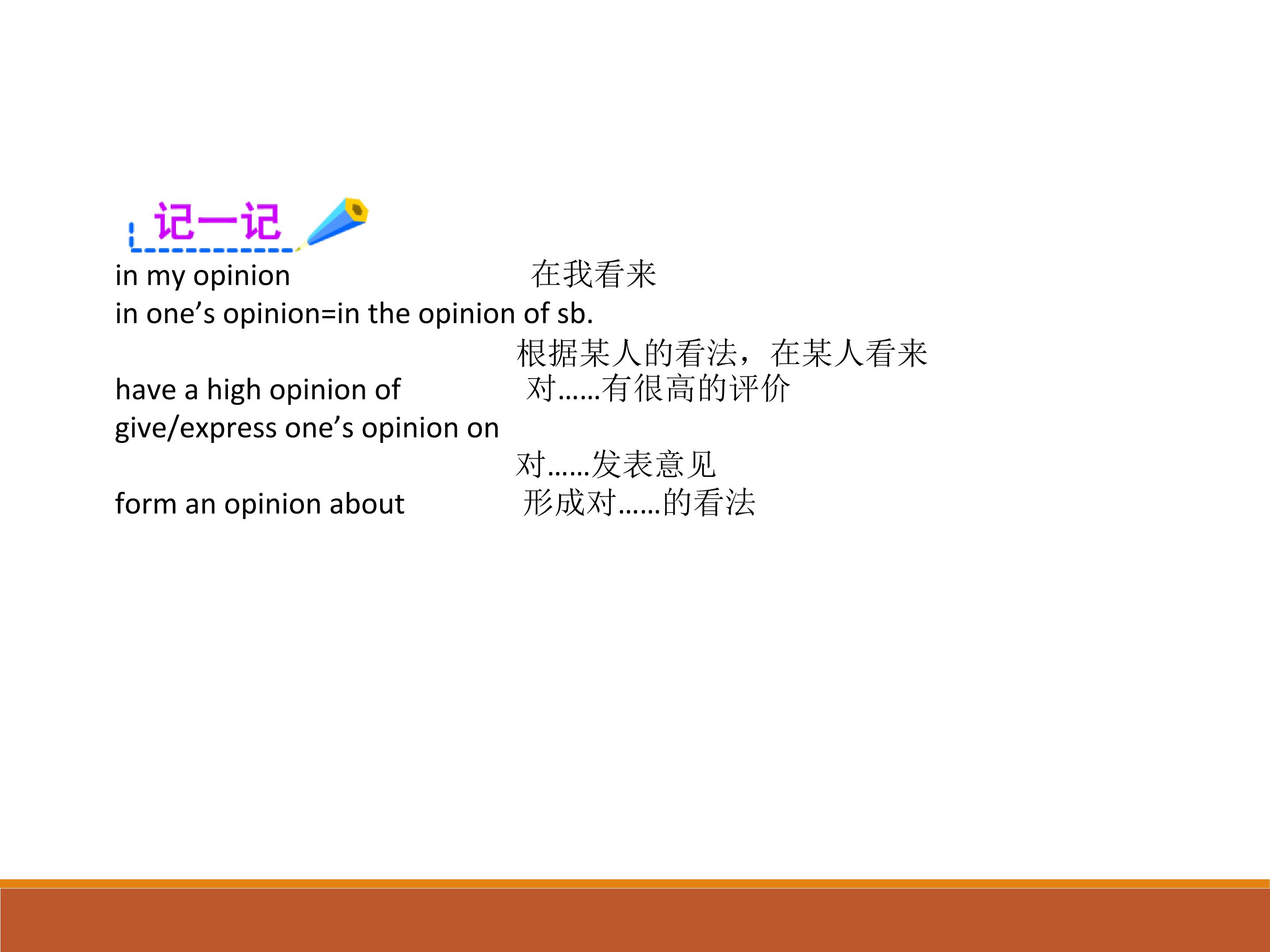 记一记

in my opinion 在我看来
in one’s opinion=in the opinion of sb. 根据某人的看法，在某人看来
have a high opinion of 对……有很高的评价
give/express one’s opinion on 对……发表意见
form an opinion about 形成对……的看法